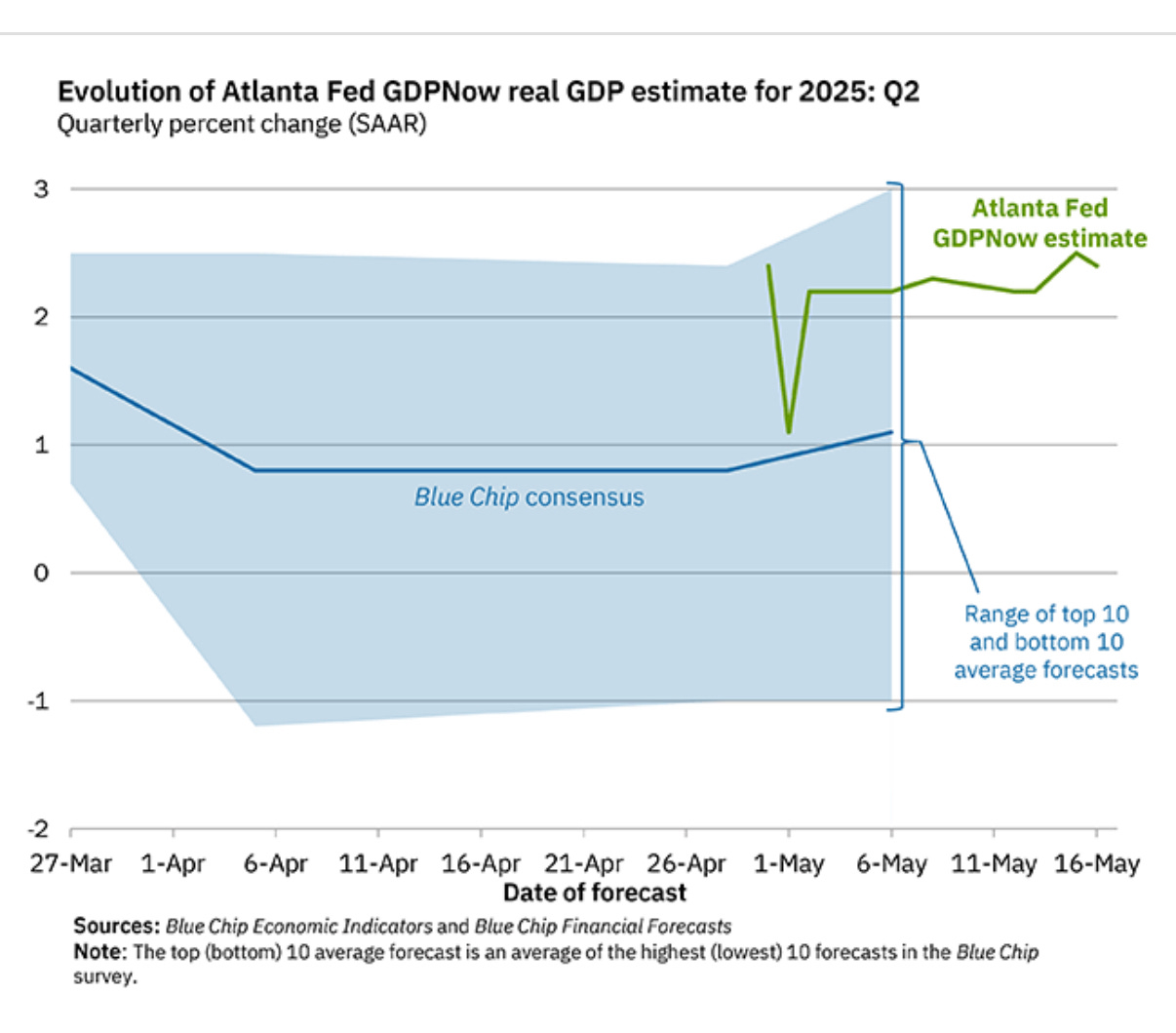 Evolution of Atlanta Fed GDPNow real GDP estimate for 2025: Q2
Quarterly percent change (SAAR)

3
2
1
0
-1
-2

Atlanta Fed GDPNow estimate

Blue Chip consensus

Range of top 10 and bottom 10 average forecasts

27-Mar 1-Apr 6-Apr 11-Apr 16-Apr 21-Apr 26-Apr 1-May 6-May 11-May 16-May
Date of forecast

Sources: Blue Chip Economic Indicators and Blue Chip Financial Forecasts
Note: The top (bottom) 10 average forecast is an average of the highest (lowest) 10 forecasts in the Blue Chip survey.